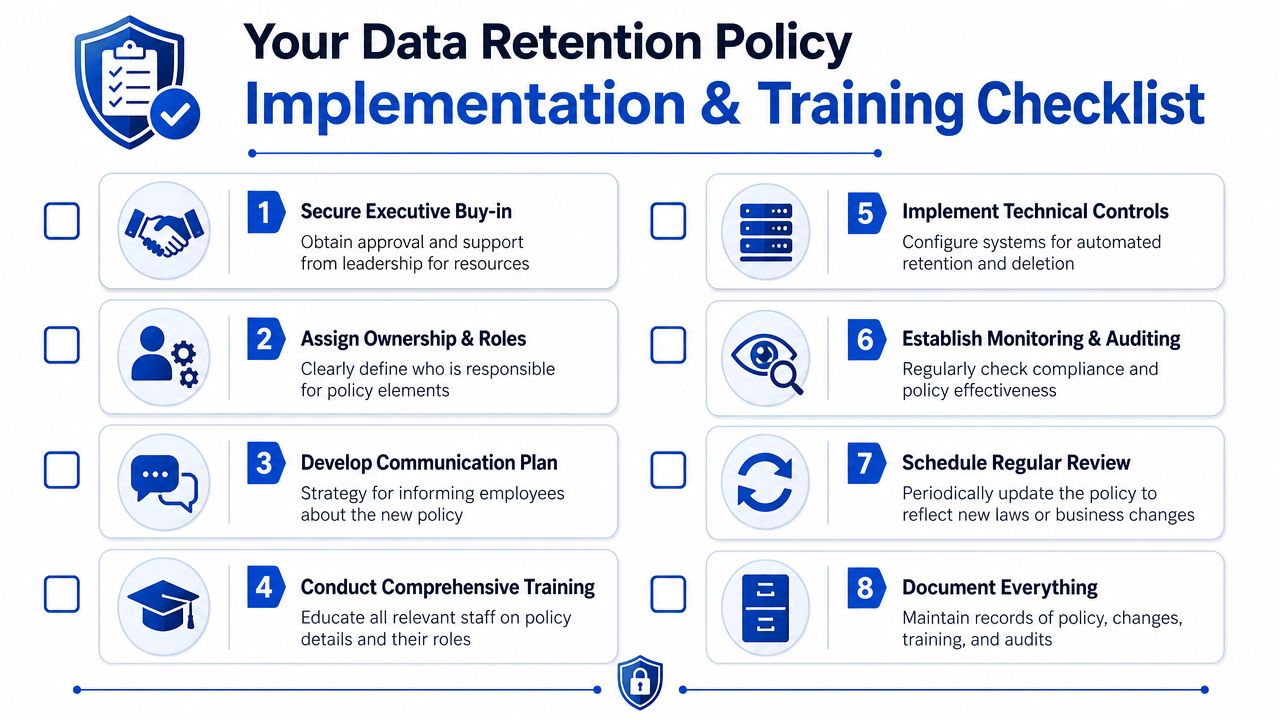 Your Data Retention Policy
Implementation & Training Checklist

1 Secure Executive Buy-in
Obtain approval and support from leadership for resources

2 Assign Ownership & Roles
Clearly define who is responsible for policy elements

3 Develop Communication Plan
Strategy for informing employees about the new policy

4 Conduct Comprehensive Training
Educate all relevant staff on policy details and their roles

5 Implement Technical Controls
Configure systems for automated retention and deletion

6 Establish Monitoring & Auditing
Regularly check compliance and policy effectiveness

7 Schedule Regular Review
Periodically update the policy to reflect new laws or business changes

8 Document Everything
Maintain records of policy, changes, training, and audits